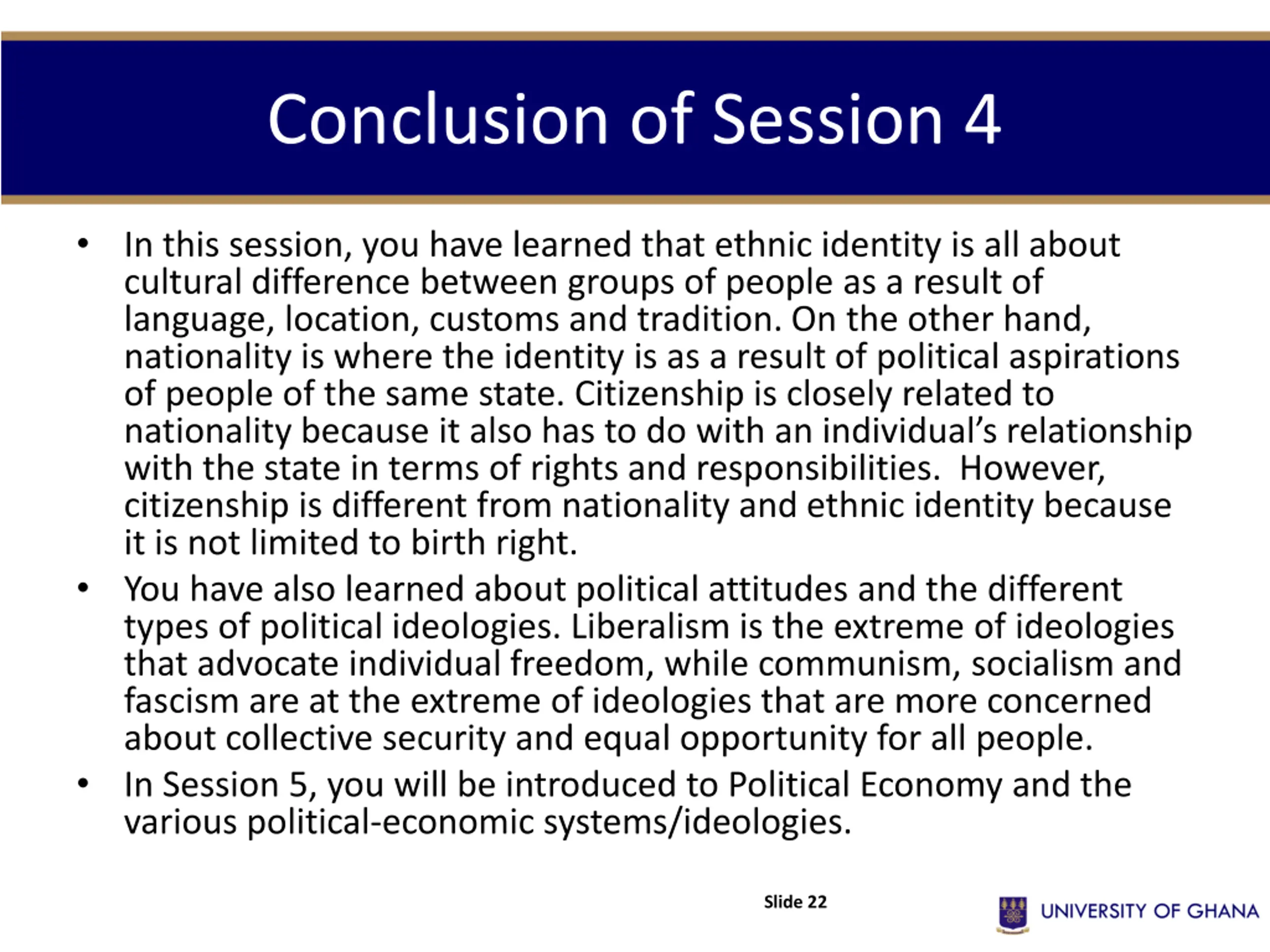 Conclusion of Session 4

• In this session, you have learned that ethnic identity is all about cultural difference between groups of people as a result of language, location, customs and tradition. On the other hand, nationality is where the identity is as a result of political aspirations of people of the same state. Citizenship is closely related to nationality because it also has to do with an individual's relationship with the state in terms of rights and responsibilities. However, citizenship is different from nationality and ethnic identity because it is not limited to birth right.

• You have also learned about political attitudes and the different types of political ideologies. Liberalism is the extreme of ideologies that advocate individual freedom, while communism, socialism and fascism are at the extreme of ideologies that are more concerned about collective security and equal opportunity for all people.

• In Session 5, you will be introduced to Political Economy and the various political-economic systems/ideologies.

Slide 22

UNIVERSITY OF GHANA